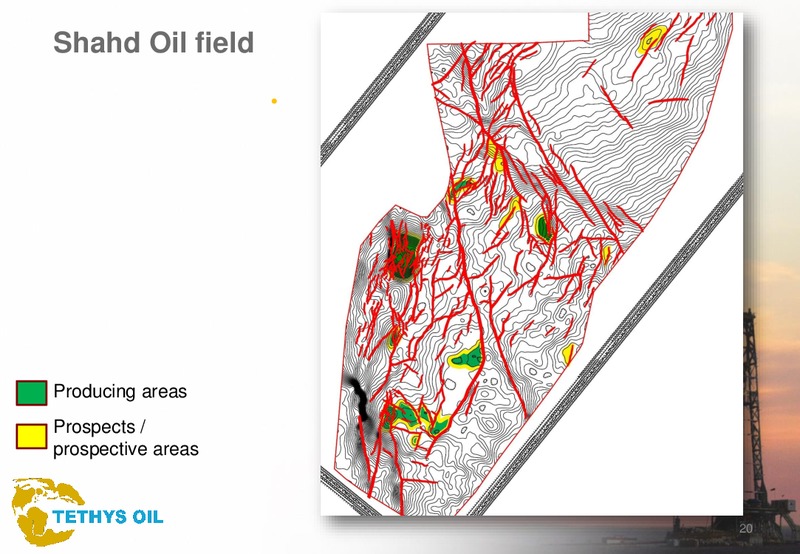 Shahd Oil field

Producing areas

Prospects / prospective areas

TETHYS OIL

20